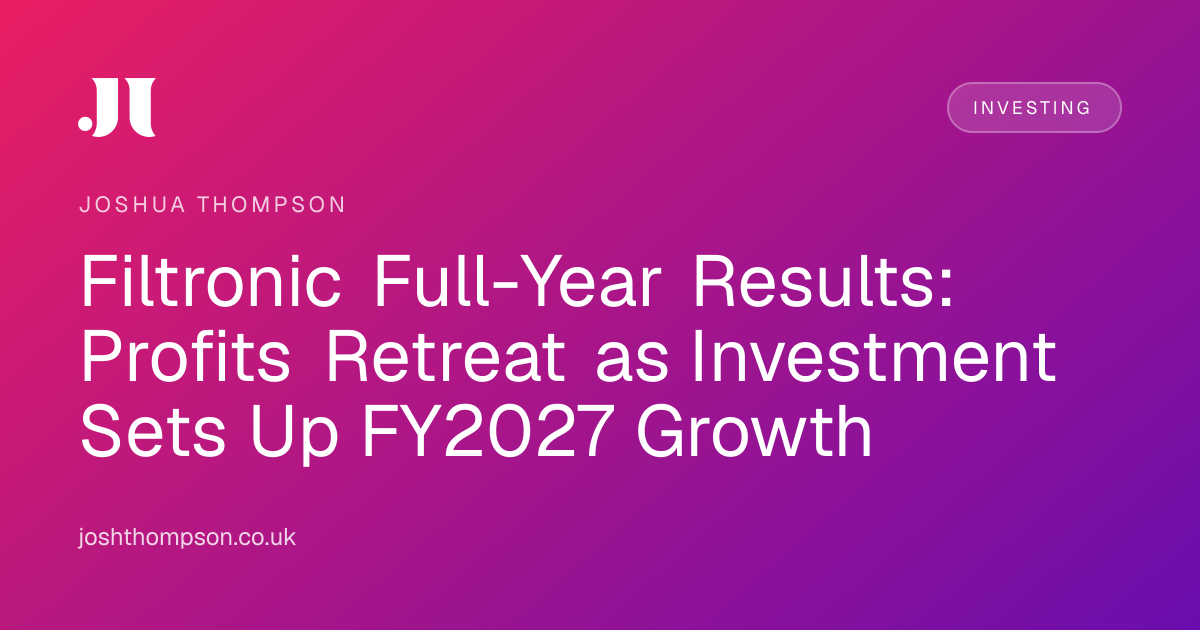 JT

INVESTING

JOSHUA THOMPSON

Filtronic Full-Year Results: Profits Retreat as Investment Sets Up FY2027 Growth

joshthompson.co.uk